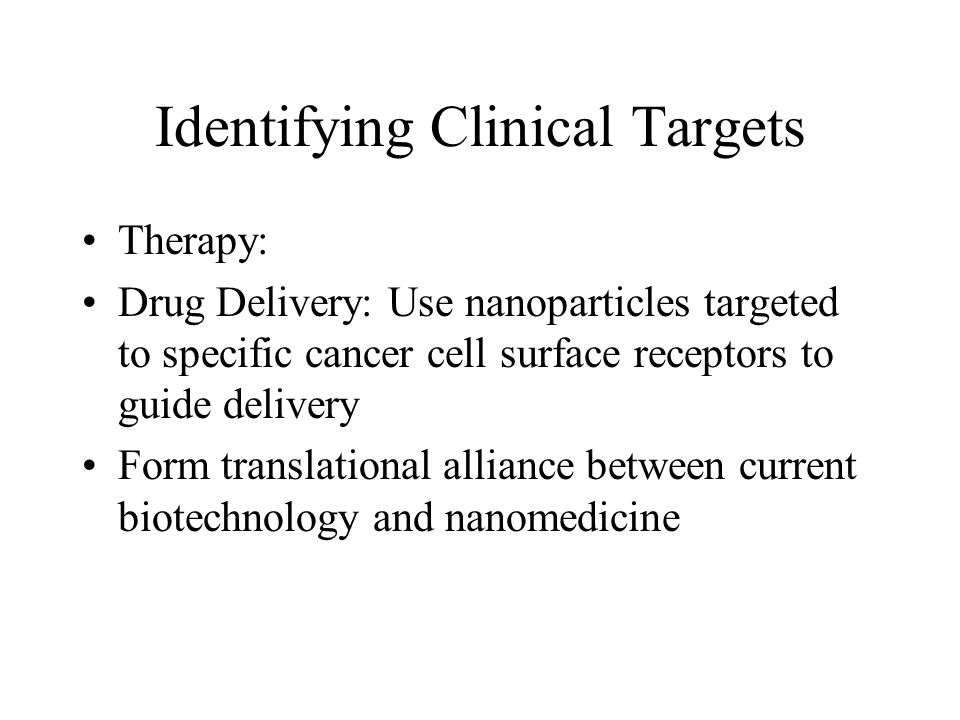 Identifying Clinical Targets

• Therapy:
• Drug Delivery: Use nanoparticles targeted to specific cancer cell surface receptors to guide delivery
• Form translational alliance between current biotechnology and nanomedicine